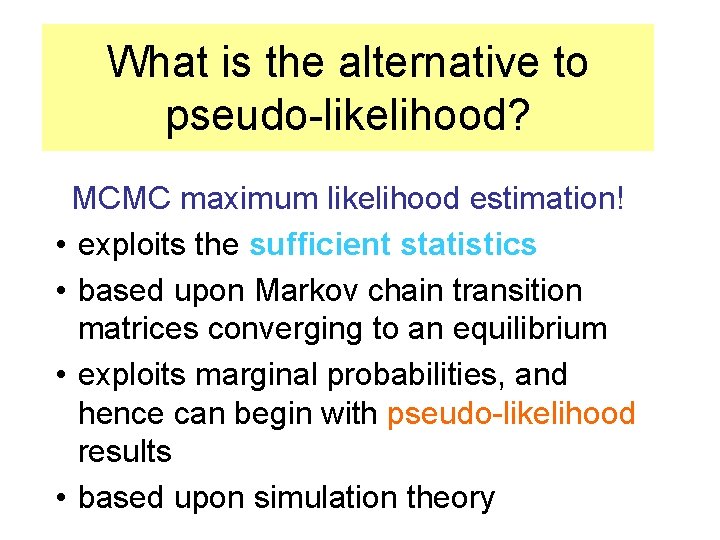 What is the alternative to pseudo-likelihood?

MCMC maximum likelihood estimation!

• exploits the sufficient statistics

• based upon Markov chain transition matrices converging to an equilibrium

• exploits marginal probabilities, and hence can begin with pseudo-likelihood results

• based upon simulation theory